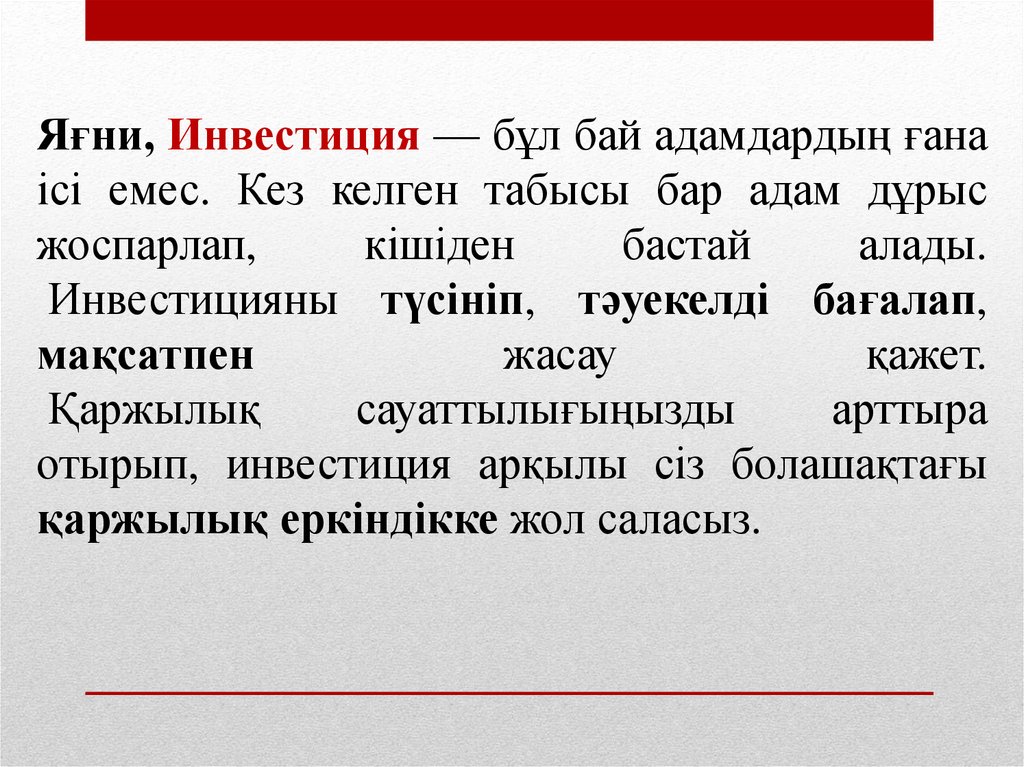 Яғни, Инвестиция — бұл бай адамдардың ғана ісі емес. Кез келген табысы бар адам дұрыс жоспарлап, кішіден бастай алады. Инвестицияны түсініп, тәуекелді бағалап, мақсатпен жасау қажет. Қаржылық сауаттылығыңызды арттыра отырып, инвестиция арқылы сіз болашақтағы қаржылық еркіндікке жол саласыз.